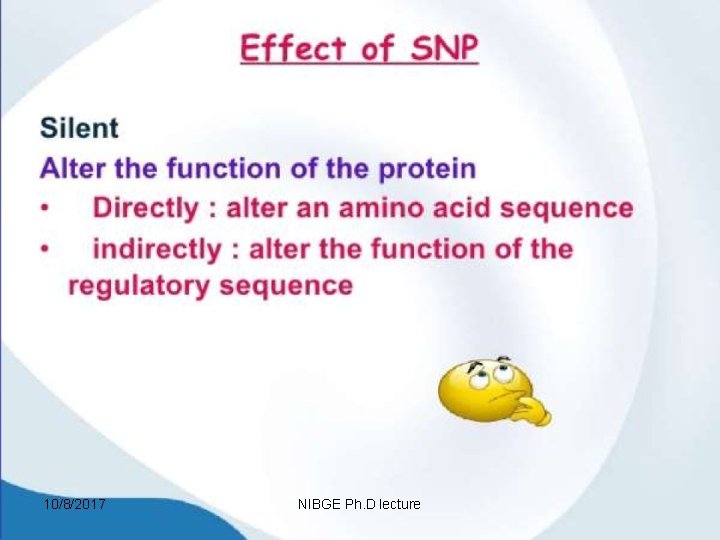 Effect of SNP

Silent
Alter the function of the protein
• Directly : alter an amino acid sequence
• indirectly : alter the function of the regulatory sequence

10/8/2017
NIBGE Ph.D lecture